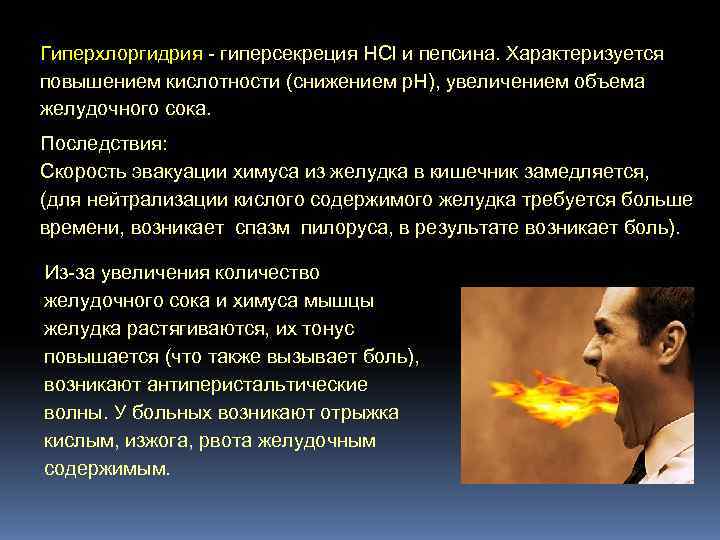 Гиперхлоргидрия - гиперсекреция HCl и пепсина. Характеризуется повышением кислотности (снижением pH), увеличением объема желудочного сока.

Последствия:
Скорость эвакуации химуса из желудка в кишечник замедляется, (для нейтрализации кислого содержимого желудка требуется больше времени, возникает спазм пилоруса, в результате возникает боль).

Из-за увеличения количество желудочного сока и химуса мышцы желудка растягиваются, их тонус повышается (что также вызывает боль), возникают антиперистальтические волны. У больных возникают отрыжка кислым, изжога, рвота желудочным содержимым.